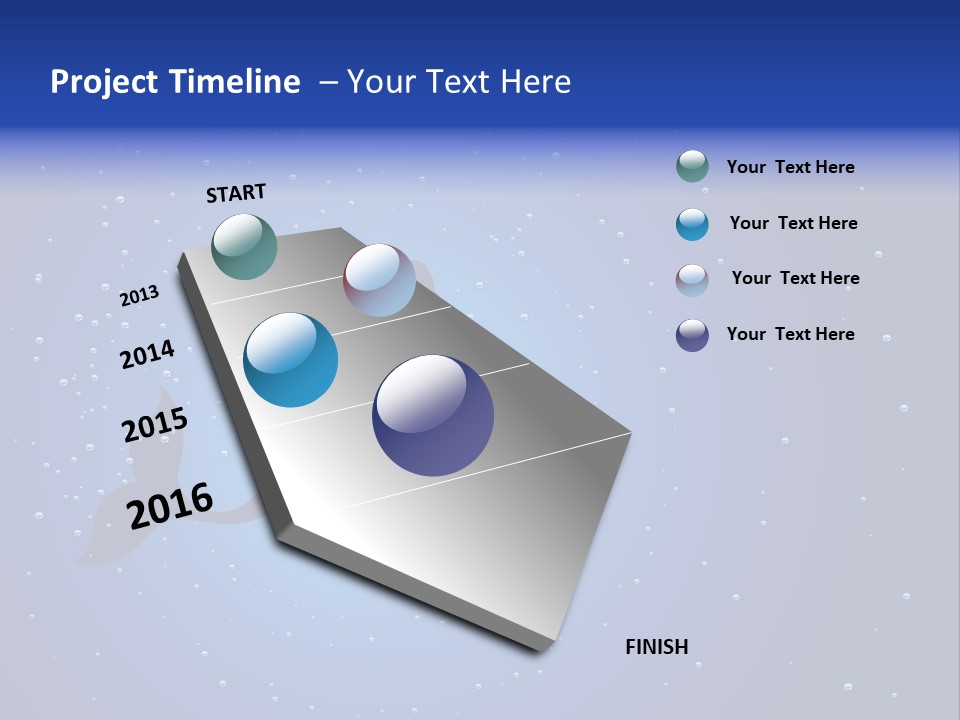 Project Timeline – Your Text Here

START

2013

2014

2015

2016

FINISH

Your Text Here

Your Text Here

Your Text Here

Your Text Here